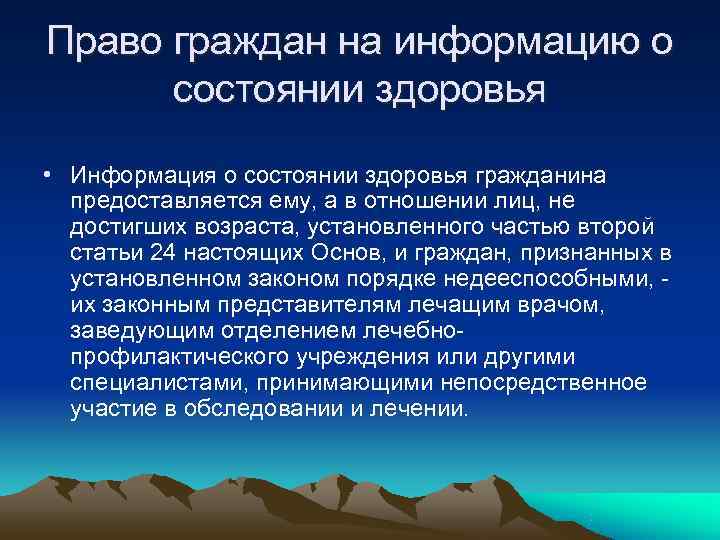 Право граждан на информацию о состоянии здоровья

• Информация о состоянии здоровья гражданина предоставляется ему, а в отношении лиц, не достигших возраста, установленного частью второй статьи 24 настоящих Основ, и граждан, признанных в установленном законом порядке недееспособными, - их законным представителям лечащим врачом, заведующим отделением лечебно-профилактического учреждения или другими специалистами, принимающими непосредственное участие в обследовании и лечении.